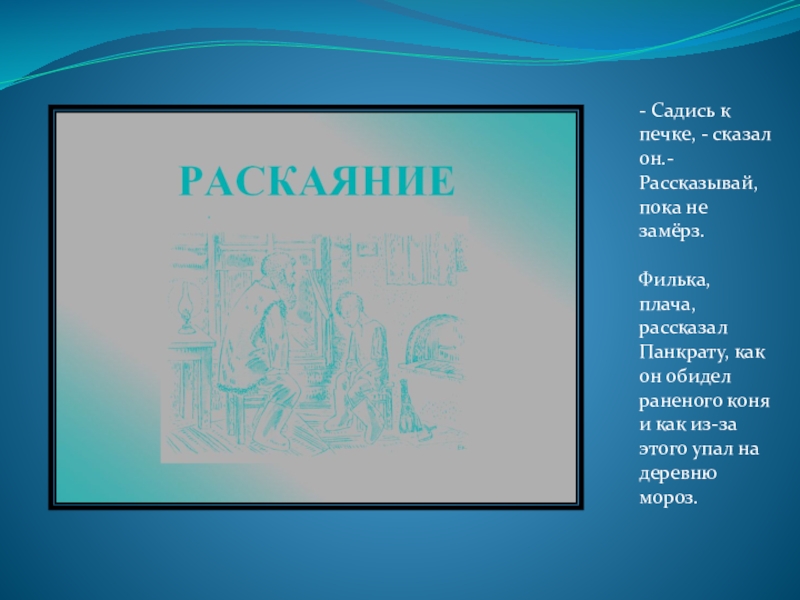 РАСКАЯНИЕ

- Садись к печке, - сказал он.- Рассказывай, пока не замёрз.

Филька, плача, рассказал Панкрату, как он обидел раненого коня и как из-за этого упал на деревню мороз.